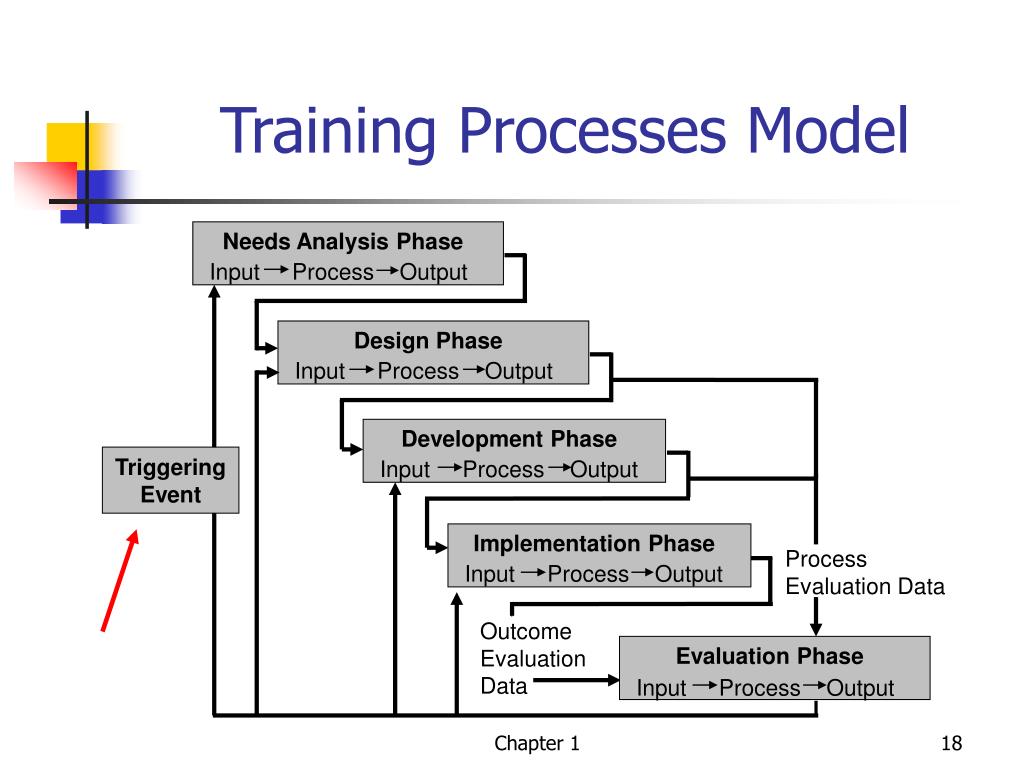 Training Processes Model

Needs Analysis Phase
Input → Process → Output

Design Phase
Input → Process → Output

Development Phase
Input → Process → Output

Triggering Event

Implementation Phase
Input → Process → Output

Process Evaluation Data

Outcome Evaluation Data

Evaluation Phase
Input → Process → Output

Chapter 1

18